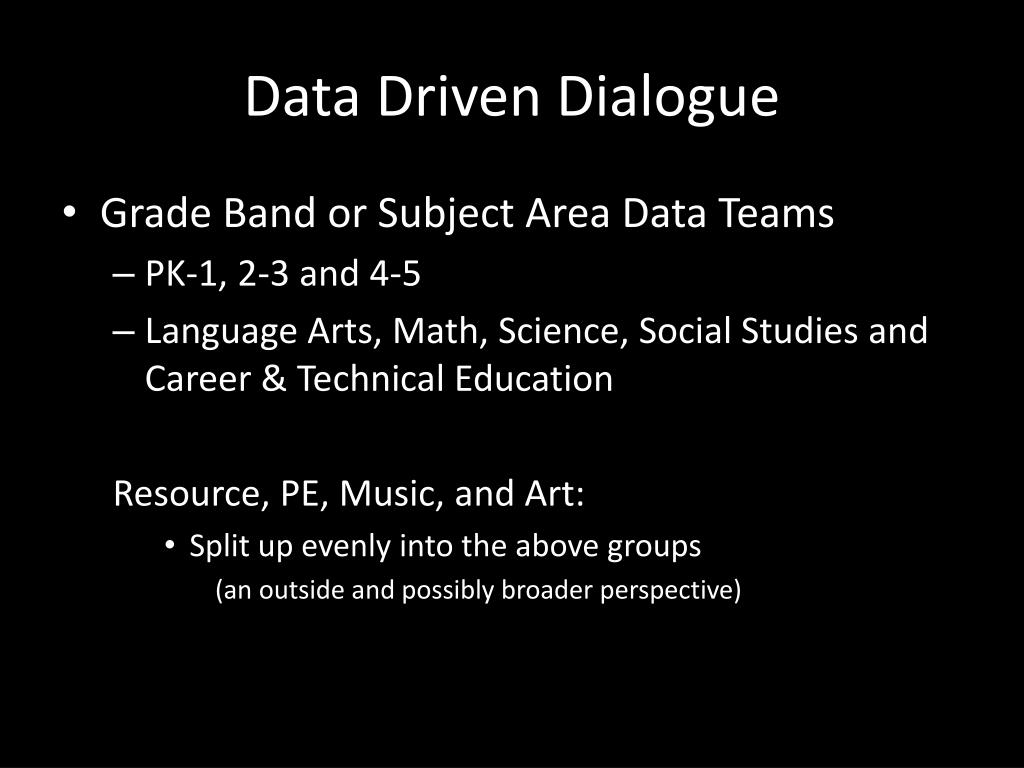 Data Driven Dialogue

• Grade Band or Subject Area Data Teams
– PK-1, 2-3 and 4-5
– Language Arts, Math, Science, Social Studies and Career & Technical Education

Resource, PE, Music, and Art:
• Split up evenly into the above groups
(an outside and possibly broader perspective)